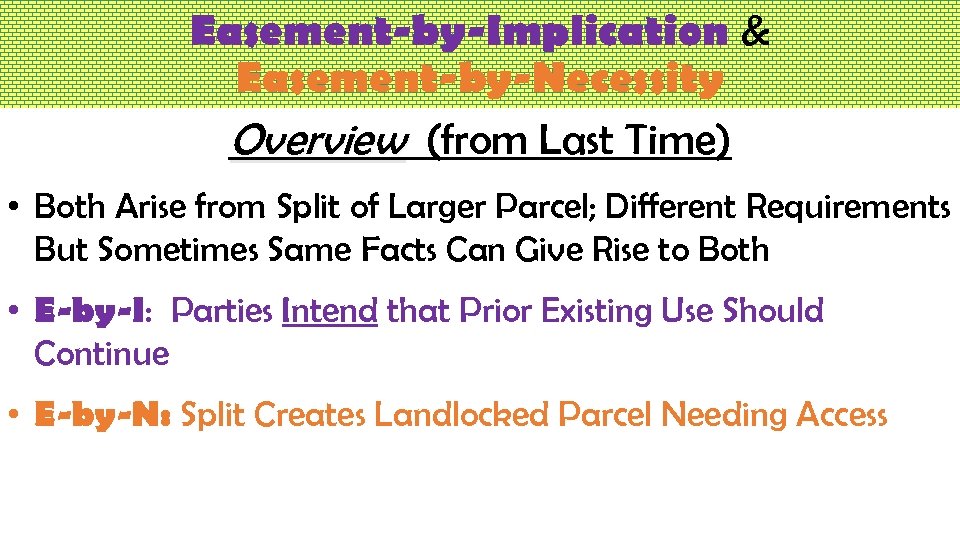 Easement-by-Implication &
Easement-by-Necessity

Overview (from Last Time)

• Both Arise from Split of Larger Parcel; Different Requirements But Sometimes Same Facts Can Give Rise to Both

• E-by-I: Parties Intend that Prior Existing Use Should Continue

• E-by-N: Split Creates Landlocked Parcel Needing Access